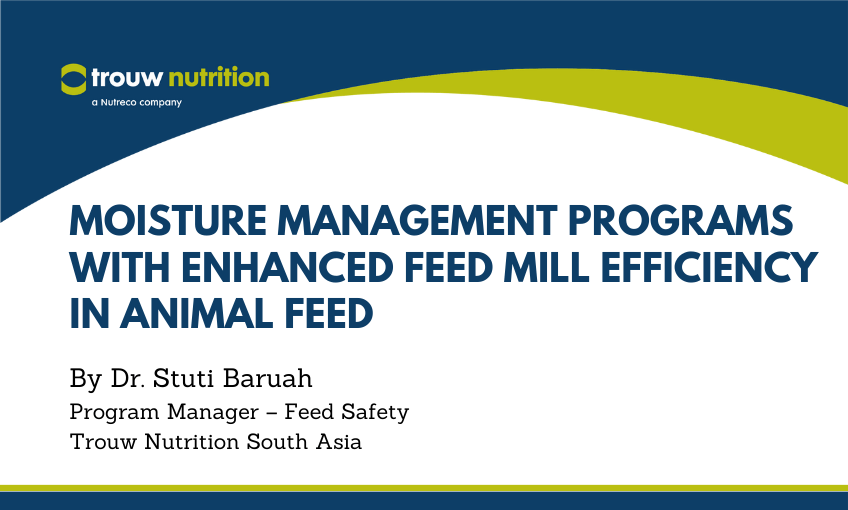 trouw nutrition
a Nutreco company

MOISTURE MANAGEMENT PROGRAMS WITH ENHANCED FEED MILL EFFICIENCY IN ANIMAL FEED

By Dr. Stuti Baruah
Program Manager – Feed Safety
Trouw Nutrition South Asia